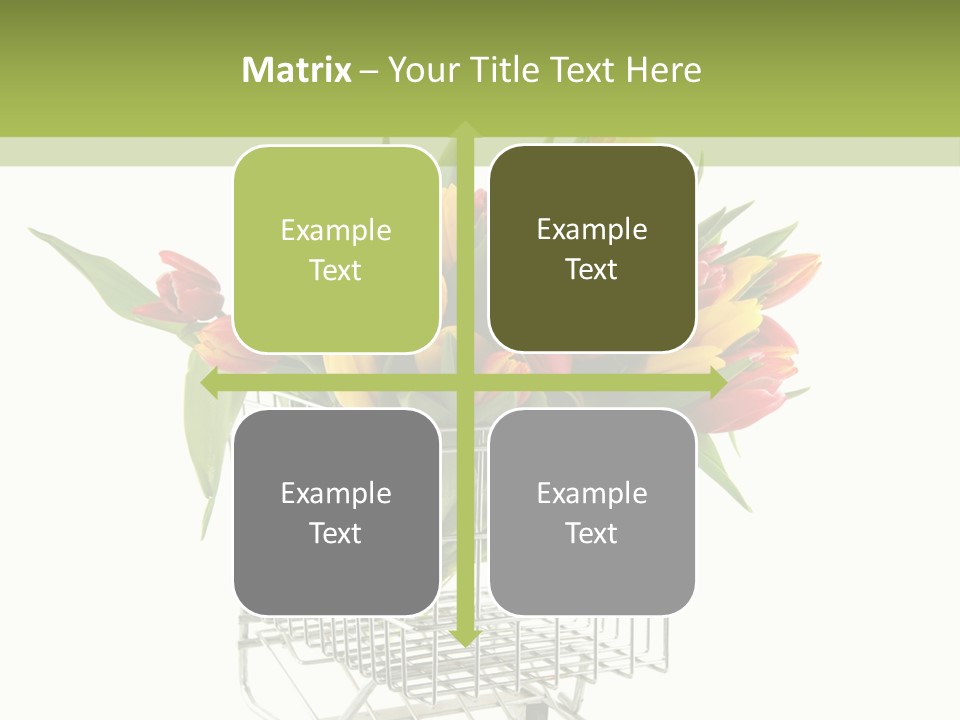 Matrix – Your Title Text Here

Example Text

Example Text

Example Text

Example Text